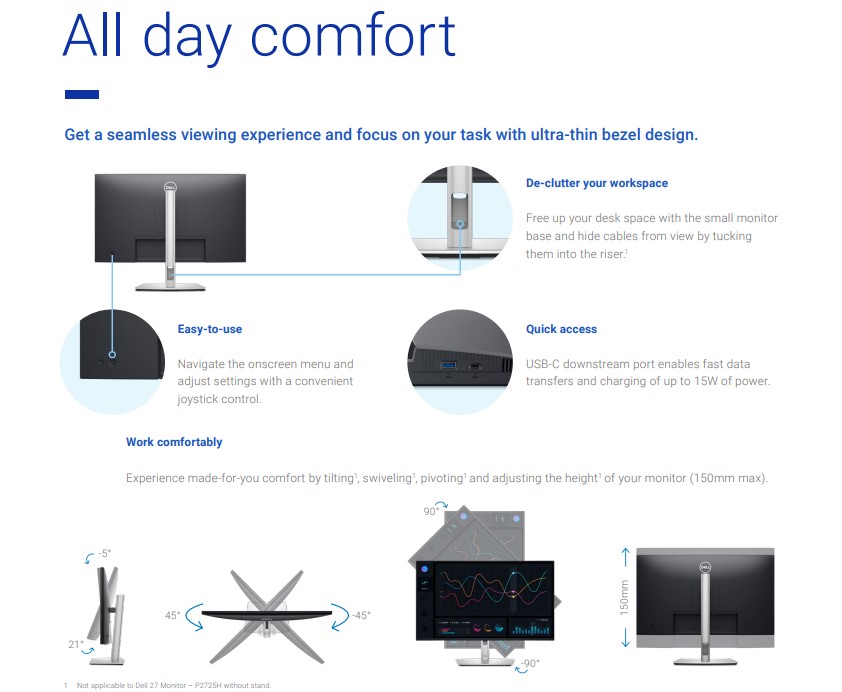 All day comfort

Get a seamless viewing experience and focus on your task with ultra-thin bezel design.

De-clutter your workspace

Free up your desk space with the small monitor base and hide cables from view by tucking them into the riser.$^1$

Easy-to-use

Navigate the onscreen menu and adjust settings with a convenient joystick control.

Quick access

USB-C downstream port enables fast data transfers and charging of up to 15W of power.

Work comfortably

Experience made-for-you comfort by tilting$^1$, swiveling$^1$, pivoting$^1$ and adjusting the height$^1$ of your monitor (150mm max).

-5°

21°

45°

-45°

90°

-90°

150mm

1 Not applicable to Dell 27 Monitor – P2725H without stand.